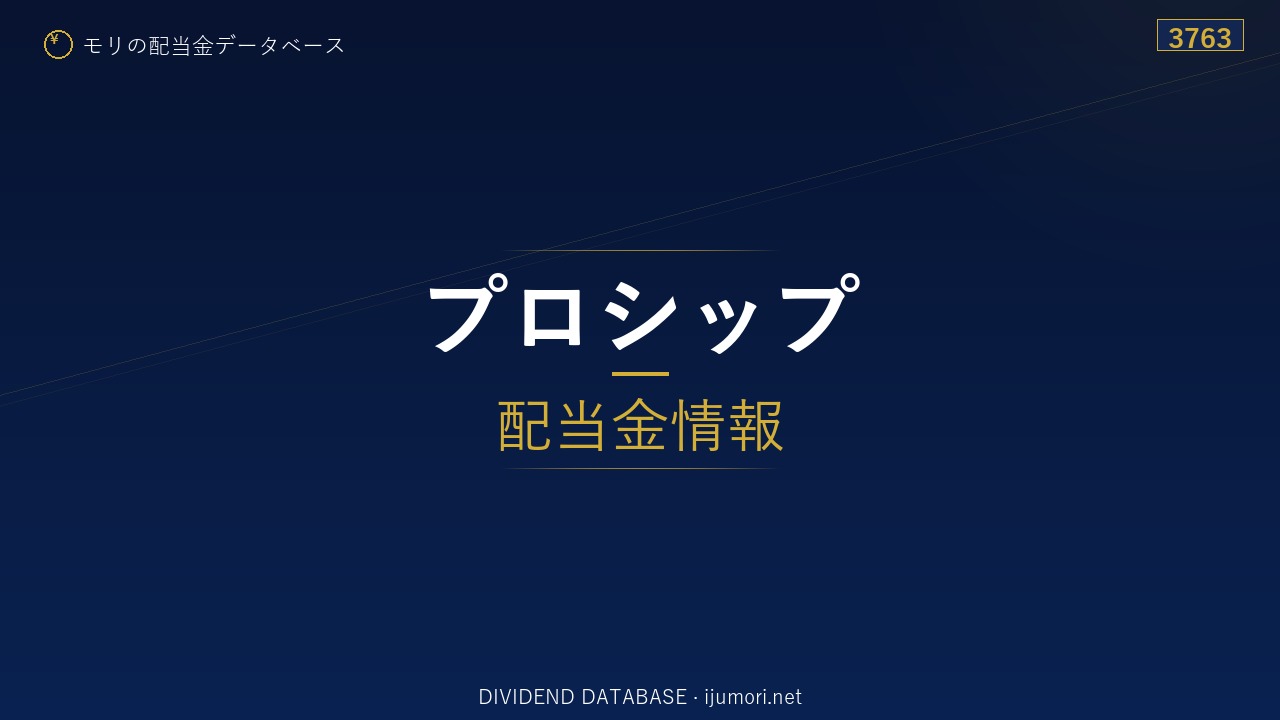 ¥ モリの配当金データベース

3763

プロシップ

配当金情報

DIVIDEND DATABASE · ijumori.net